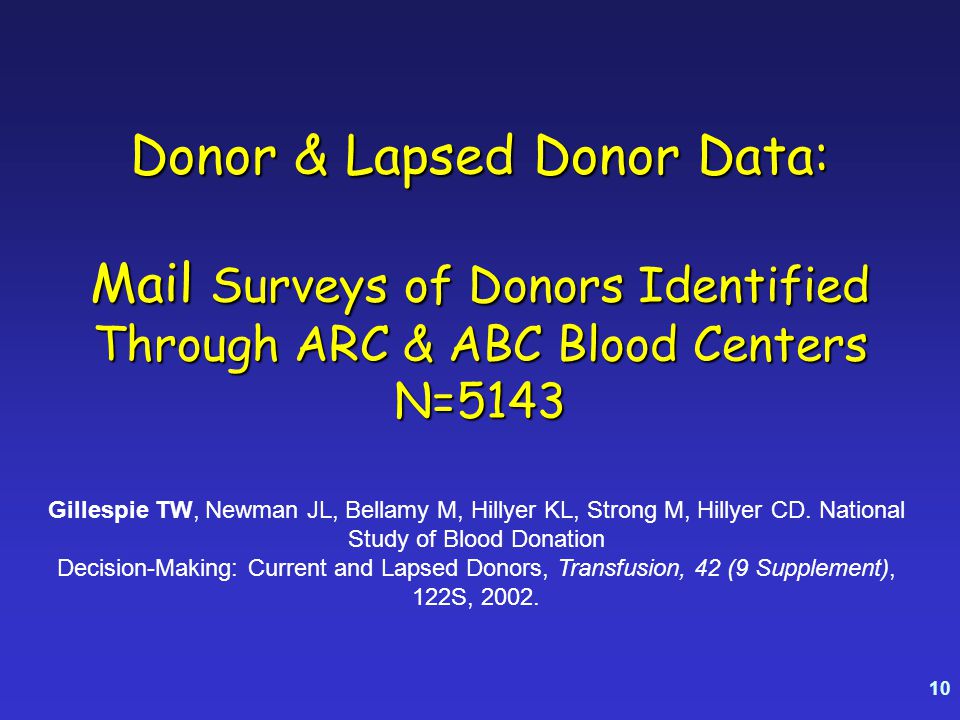 Donor & Lapsed Donor Data:

Mail Surveys of Donors Identified Through ARC & ABC Blood Centers N=5143

Gillespie TW, Newman JL, Bellamy M, Hillyer KL, Strong M, Hillyer CD. National Study of Blood Donation Decision-Making: Current and Lapsed Donors, Transfusion, 42 (9 Supplement), 122S, 2002.

10